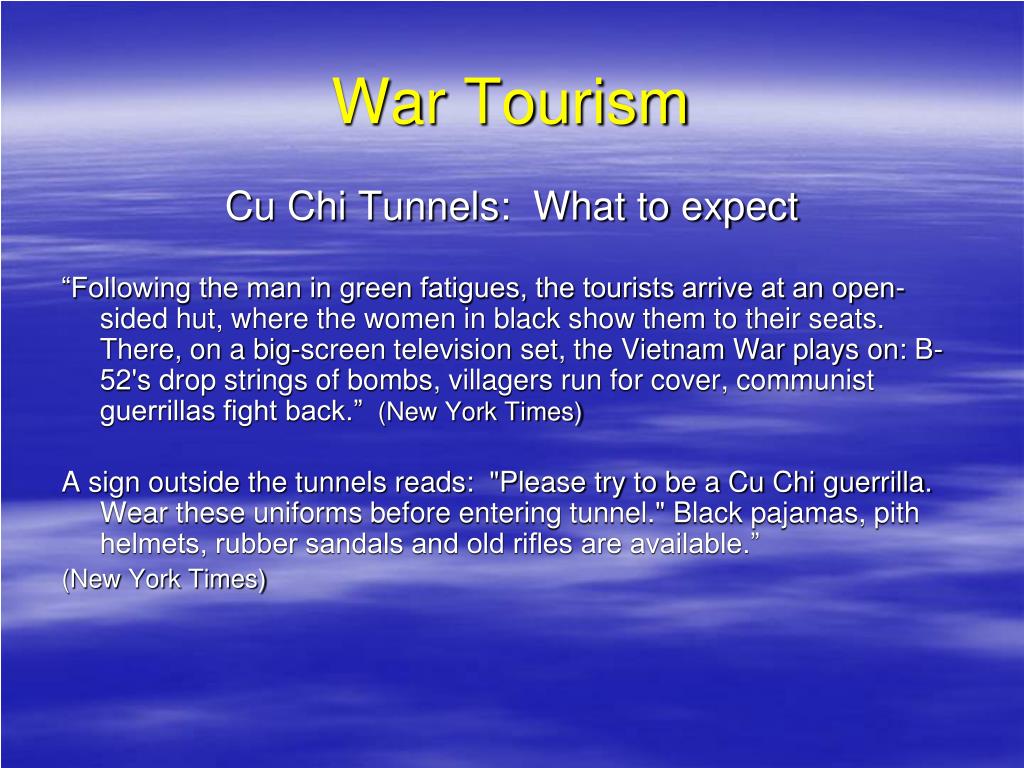 War Tourism

Cu Chi Tunnels: What to expect

“Following the man in green fatigues, the tourists arrive at an open-sided hut, where the women in black show them to their seats. There, on a big-screen television set, the Vietnam War plays on: B-52's drop strings of bombs, villagers run for cover, communist guerrillas fight back.” (New York Times)

A sign outside the tunnels reads: "Please try to be a Cu Chi guerrilla. Wear these uniforms before entering tunnel." Black pajamas, pith helmets, rubber sandals and old rifles are available.”

(New York Times)